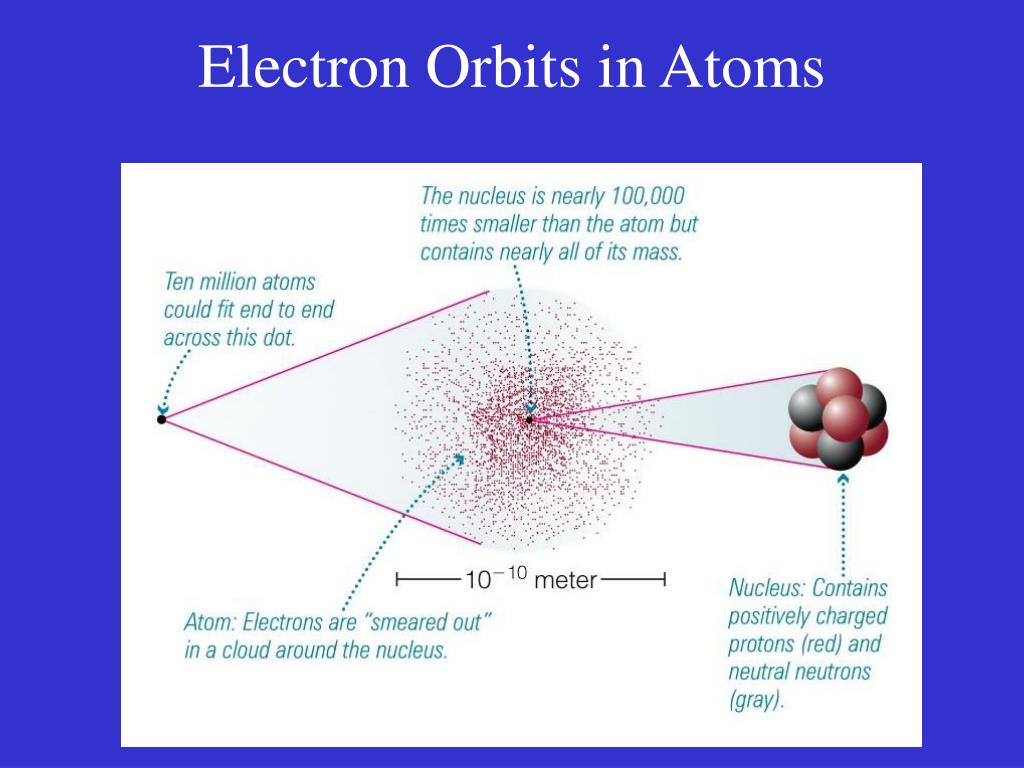 Electron Orbits in Atoms

The nucleus is nearly 100,000 times smaller than the atom but contains nearly all of its mass.

Ten million atoms could fit end to end across this dot.

$10^{-10}$ meter

Atom: Electrons are "smeared out" in a cloud around the nucleus.

Nucleus: Contains positively charged protons (red) and neutral neutrons (gray).